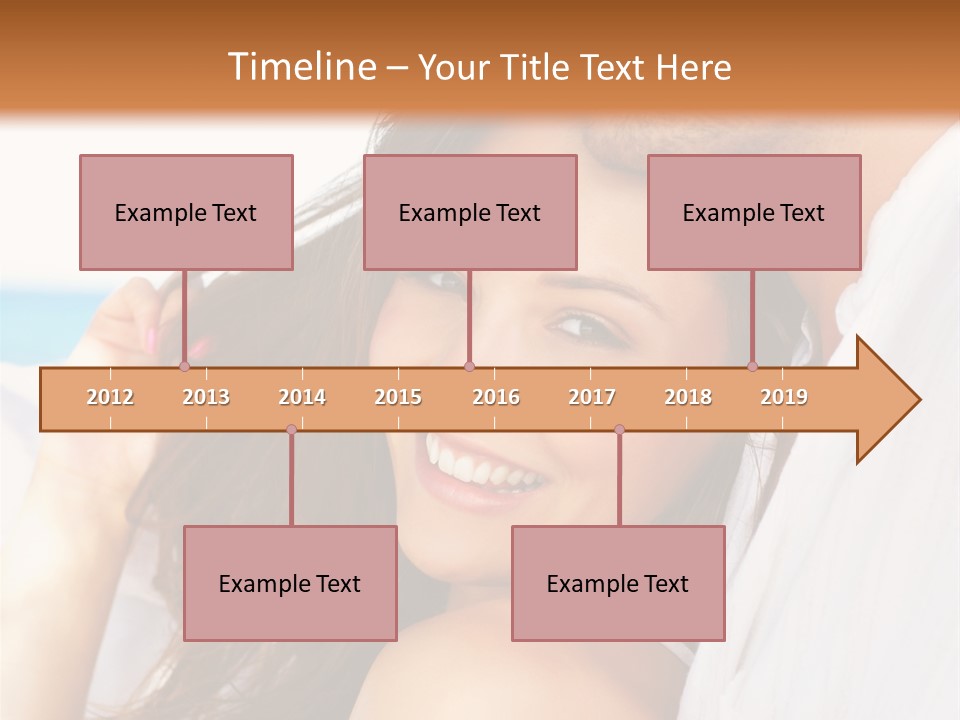 Timeline – Your Title Text Here

Example Text

Example Text

Example Text

2012 2013 2014 2015 2016 2017 2018 2019

Example Text

Example Text